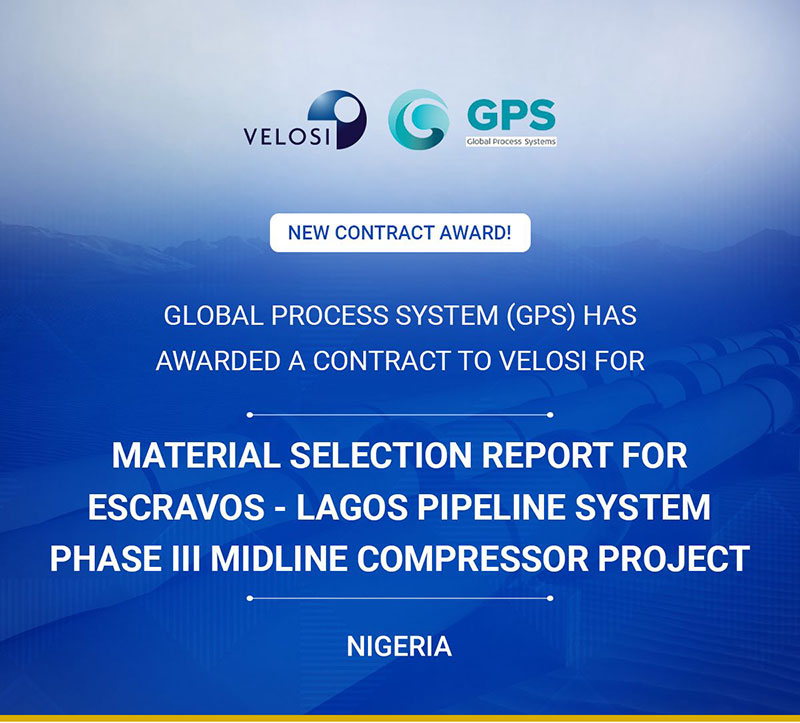 VELOSI

GPS
Global Process Systems

NEW CONTRACT AWARD!

GLOBAL PROCESS SYSTEM (GPS) HAS AWARDED A CONTRACT TO VELOSI FOR

MATERIAL SELECTION REPORT FOR ESCRAVOS - LAGOS PIPELINE SYSTEM PHASE III MIDLINE COMPRESSOR PROJECT

NIGERIA